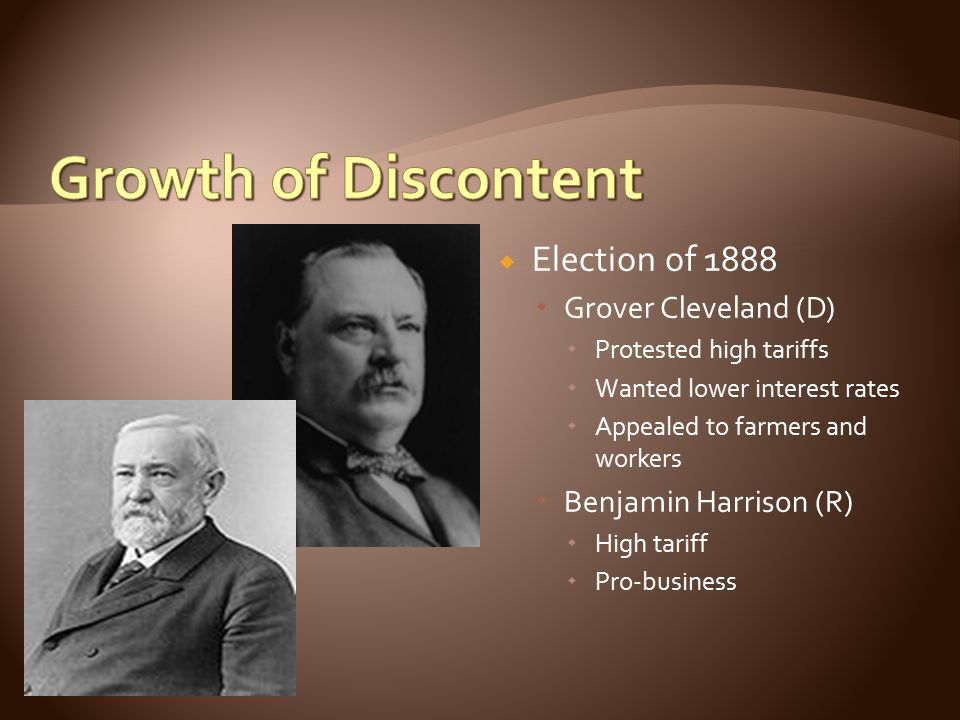 Growth of Discontent

Election of 1888

Grover Cleveland (D)

Protested high tariffs

Wanted lower interest rates

Appealed to farmers and workers

Benjamin Harrison (R)

High tariff

Pro-business